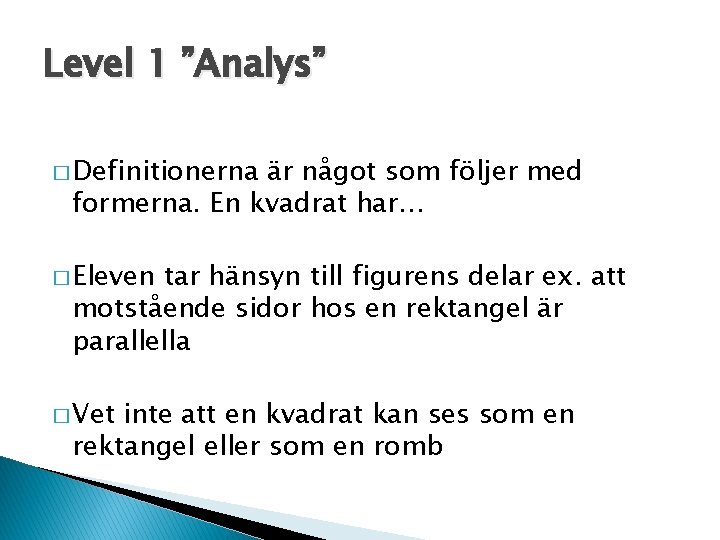 Level 1 ”Analys”

□ Definitionerna är något som följer med formerna. En kvadrat har…

□ Eleven tar hänsyn till figurens delar ex. att motstående sidor hos en rektangel är parallella

□ Vet inte att en kvadrat kan ses som en rektangel eller som en romb